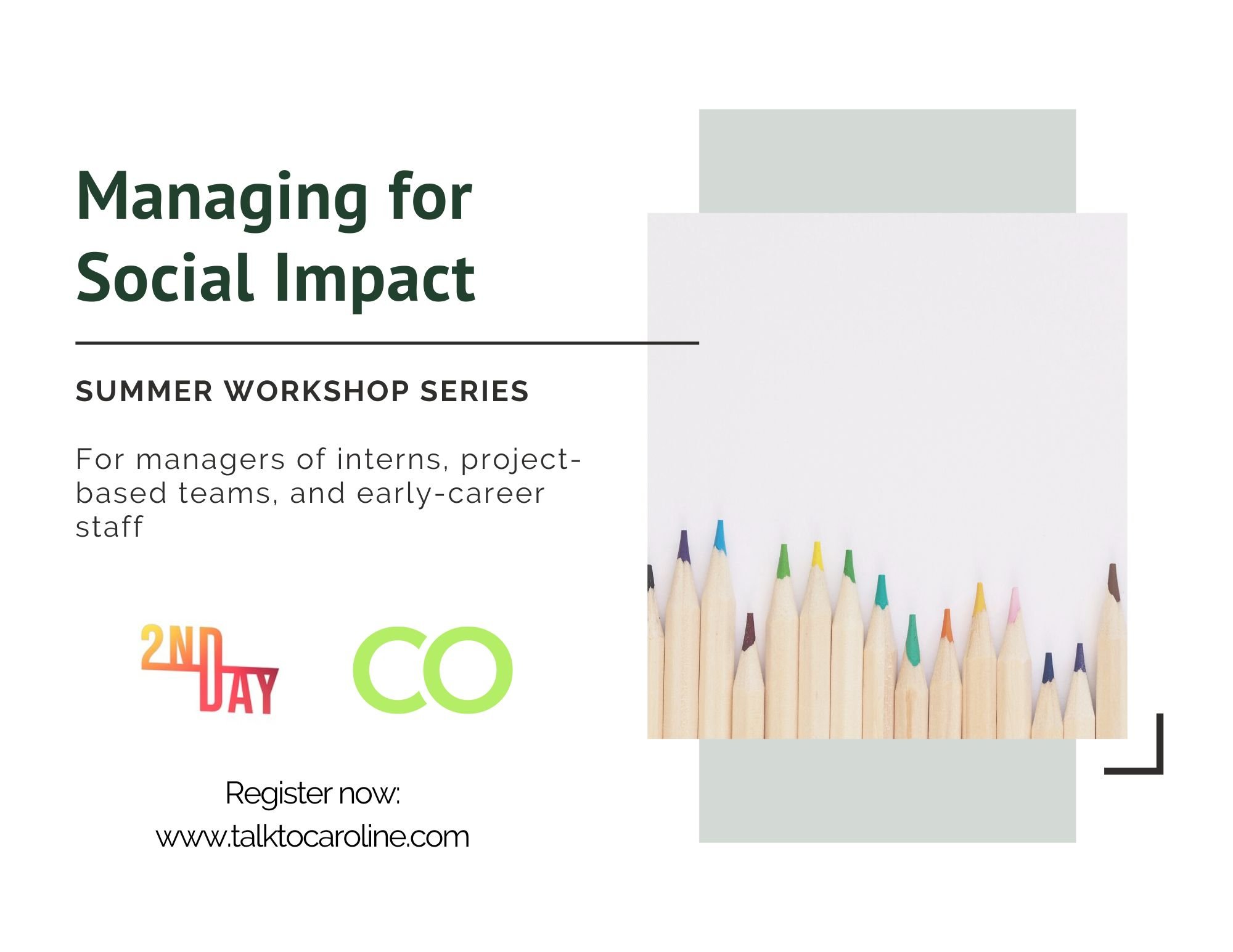 Managing for Social Impact

SUMMER WORKSHOP SERIES

For managers of interns, project-based teams, and early-career staff

2ND DAY

CO

Register now:
www.talktocaroline.com